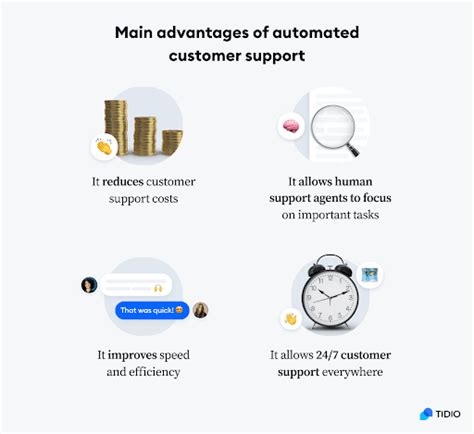 Main advantages of automated customer support

It reduces customer support costs

It allows human support agents to focus on important tasks

That was quick!

It improves speed and efficiency

It allows 24/7 customer support everywhere

TIDIO